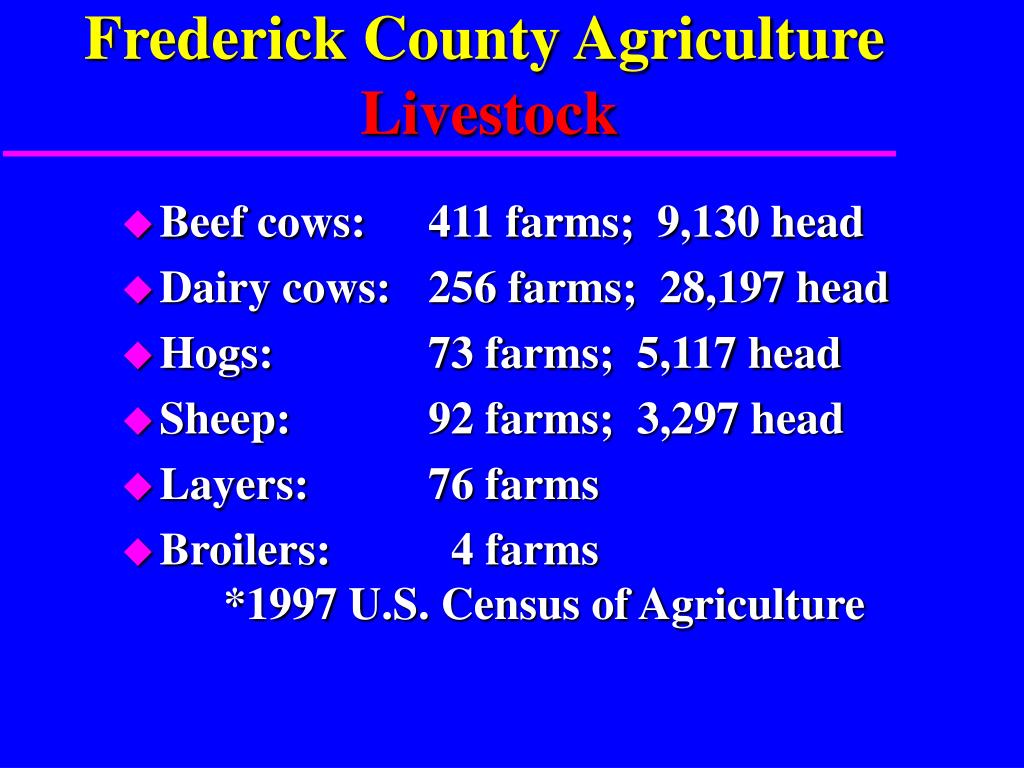 Frederick County Agriculture
Livestock

Beef cows: 411 farms; 9,130 head
Dairy cows: 256 farms; 28,197 head
Hogs: 73 farms; 5,117 head
Sheep: 92 farms; 3,297 head
Layers: 76 farms
Broilers: 4 farms
*1997 U.S. Census of Agriculture